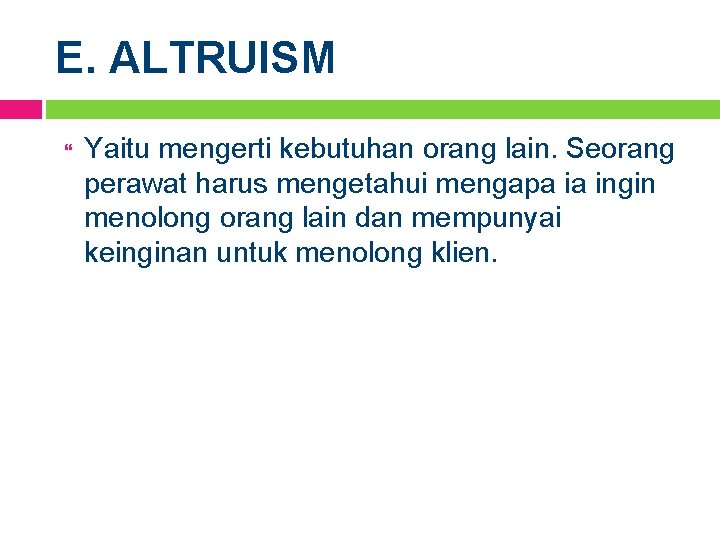 E. ALTRUISM

Yaitu mengerti kebutuhan orang lain. Seorang perawat harus mengetahui mengapa ia ingin menolong orang lain dan mempunyai keinginan untuk menolong klien.